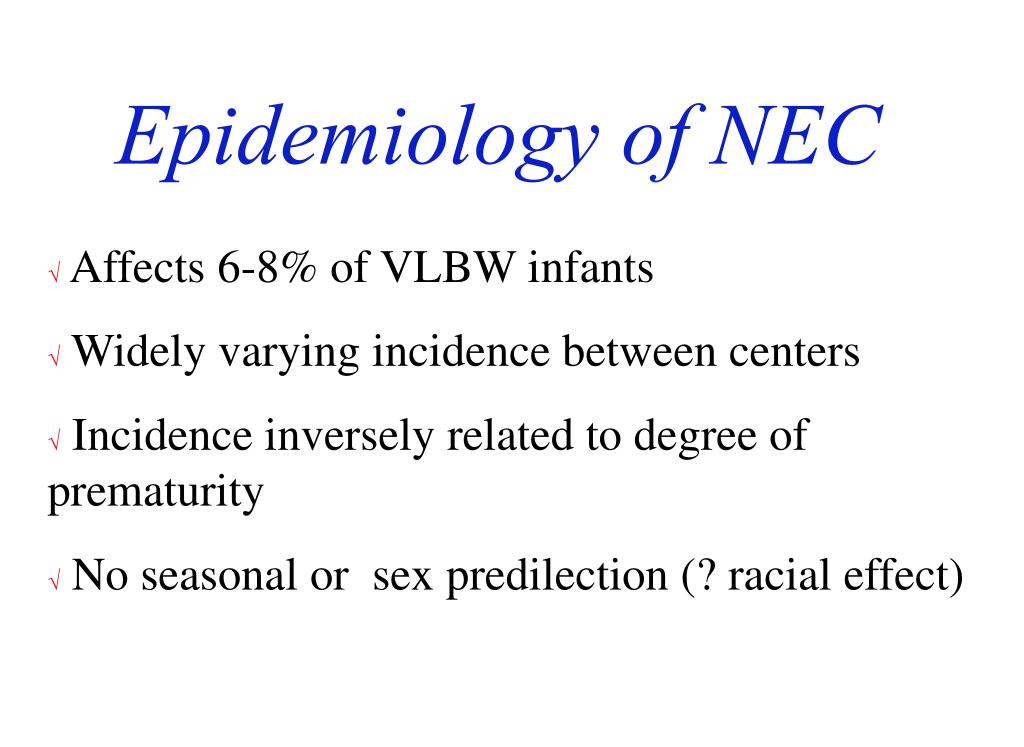 Epidemiology of NEC

√ Affects 6-8% of VLBW infants

√ Widely varying incidence between centers

√ Incidence inversely related to degree of prematurity

√ No seasonal or sex predilection (? racial effect)